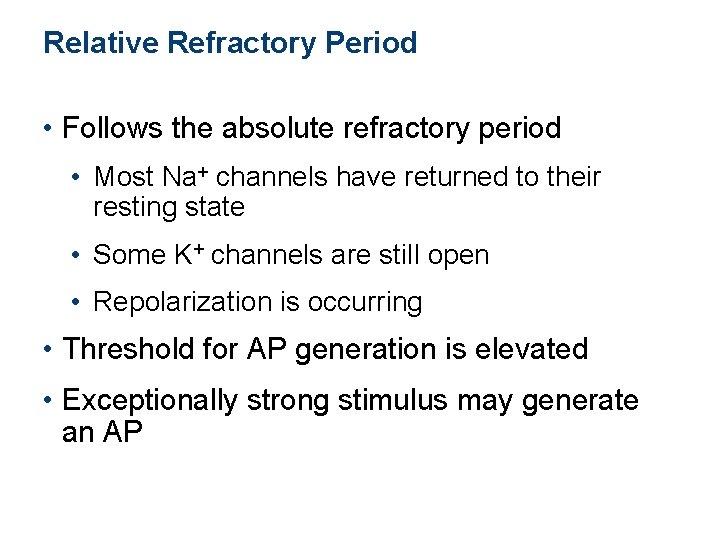 Relative Refractory Period

• Follows the absolute refractory period

• Most $Na^+$ channels have returned to their resting state

• Some $K^+$ channels are still open

• Repolarization is occurring

• Threshold for AP generation is elevated

• Exceptionally strong stimulus may generate an AP